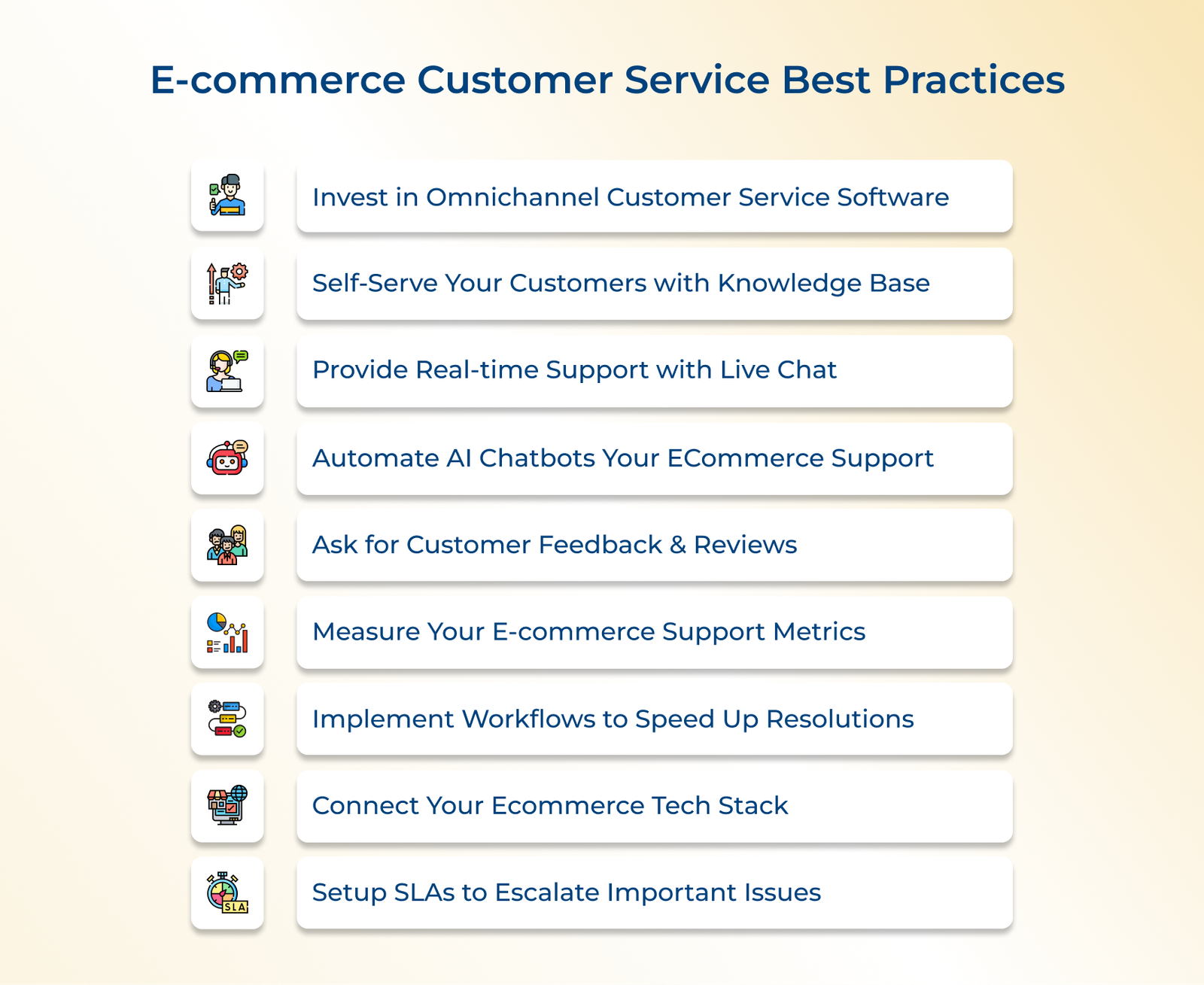 E-commerce Customer Service Best Practices

Invest in Omnichannel Customer Service Software

Self-Serve Your Customers with Knowledge Base

Provide Real-time Support with Live Chat

Automate AI Chatbots Your ECommerce Support

Ask for Customer Feedback & Reviews

Measure Your E-commerce Support Metrics

Implement Workflows to Speed Up Resolutions

Connect Your Ecommerce Tech Stack

SLA

Setup SLAs to Escalate Important Issues